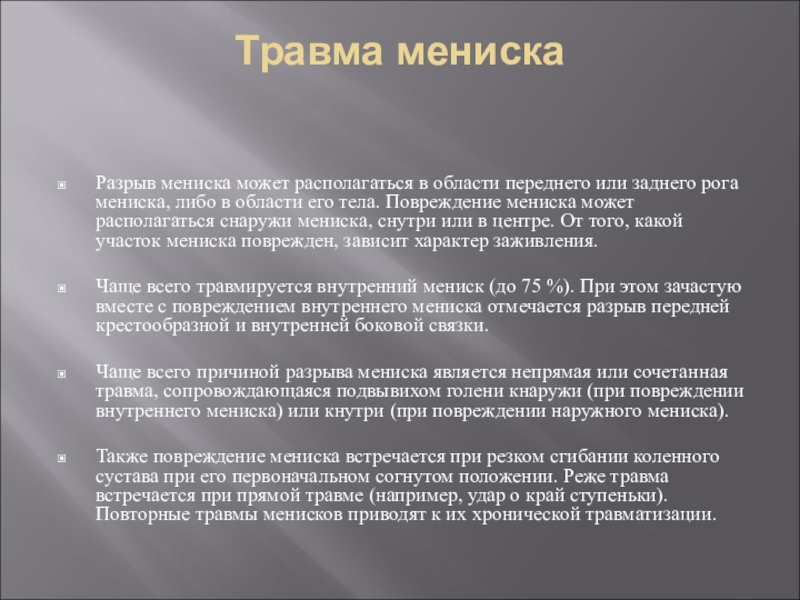 Травма мениска

Разрыв мениска может располагаться в области переднего или заднего рога мениска, либо в области его тела. Повреждение мениска может располагаться снаружи мениска, снутри или в центре. От того, какой участок мениска поврежден, зависит характер заживления.

Чаще всего травмируется внутренний мениск (до 75 %). При этом зачастую вместе с повреждением внутреннего мениска отмечается разрыв передней крестообразной и внутренней боковой связки.

Чаще всего причиной разрыва мениска является непрямая или сочетанная травма, сопровождающаяся подвывихом голени кнаружи (при повреждении внутреннего мениска) или кнутри (при повреждении наружного мениска).

Также повреждение мениска встречается при резком сгибании коленного сустава при его первоначальном согнутом положении. Реже травма встречается при прямой травме (например, удар о край ступеньки). Повторные травмы менисков приводят к их хронической травматизации.